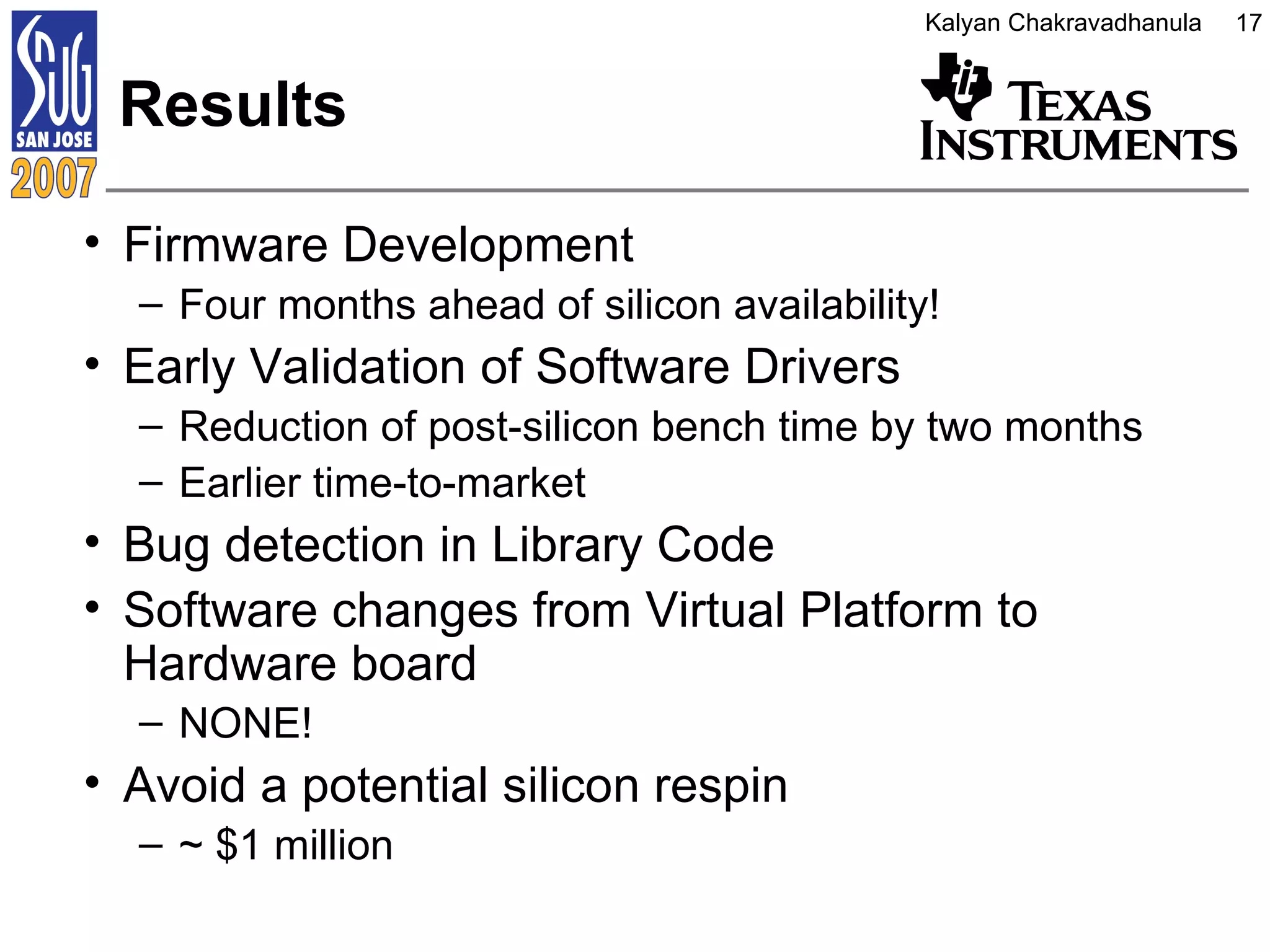 Kalyan Chakravadhanula 17

SNUG SAN JOSE 2007

Results

TEXAS INSTRUMENTS

• Firmware Development
– Four months ahead of silicon availability!
• Early Validation of Software Drivers
– Reduction of post-silicon bench time by two months
– Earlier time-to-market
• Bug detection in Library Code
• Software changes from Virtual Platform to Hardware board
– NONE!
• Avoid a potential silicon respin
– ~ \$1 million